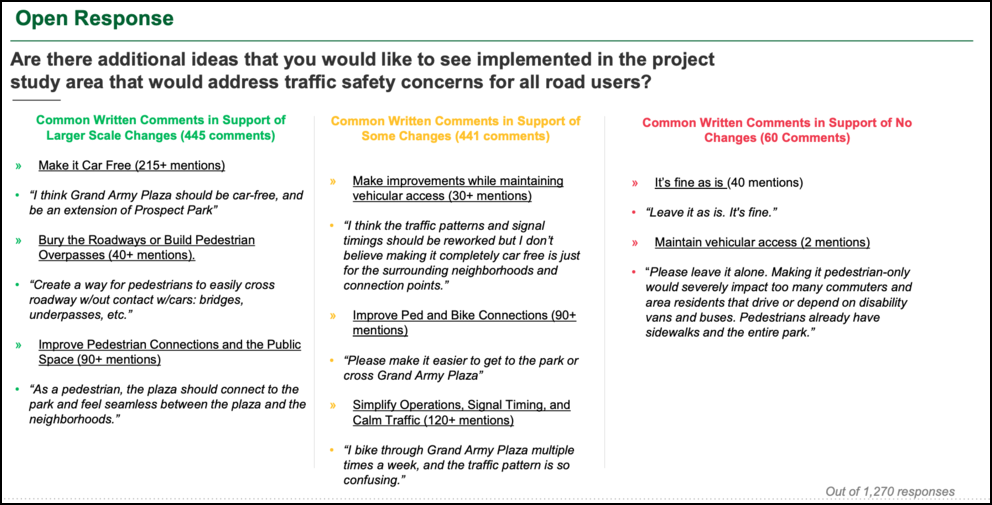 Open Response

Are there additional ideas that you would like to see implemented in the project study area that would address traffic safety concerns for all road users?

Common Written Comments in Support of Larger Scale Changes (445 comments)

» Make it Car Free (215+ mentions)

• "I think Grand Army Plaza should be car-free, and be an extension of Prospect Park"

» Bury the Roadways or Build Pedestrian Overpasses (40+ mentions).

• "Create a way for pedestrians to easily cross roadway w/out contact w/cars: bridges, underpasses, etc."

» Improve Pedestrian Connections and the Public Space (90+ mentions)

• "As a pedestrian, the plaza should connect to the park and feel seamless between the plaza and the neighborhoods."

Common Written Comments in Support of Some Changes (441 comments)

» Make improvements while maintaining vehicular access (30+ mentions)

• "I think the traffic patterns and signal timings should be reworked but I don't believe making it completely car free is just for the surrounding neighborhoods and connection points."

» Improve Ped and Bike Connections (90+ mentions)

• "Please make it easier to get to the park or cross Grand Army Plaza"

» Simplify Operations, Signal Timing, and Calm Traffic (120+ mentions)

• "I bike through Grand Army Plaza multiple times a week, and the traffic pattern is so confusing."

Common Written Comments in Support of No Changes (60 Comments)

» It's fine as is (40 mentions)

• "Leave it as is. It's fine."

» Maintain vehicular access (2 mentions)

• "Please leave it alone. Making it pedestrian-only would severely impact too many commuters and area residents that drive or depend on disability vans and buses. Pedestrians already have sidewalks and the entire park."

Out of 1,270 responses